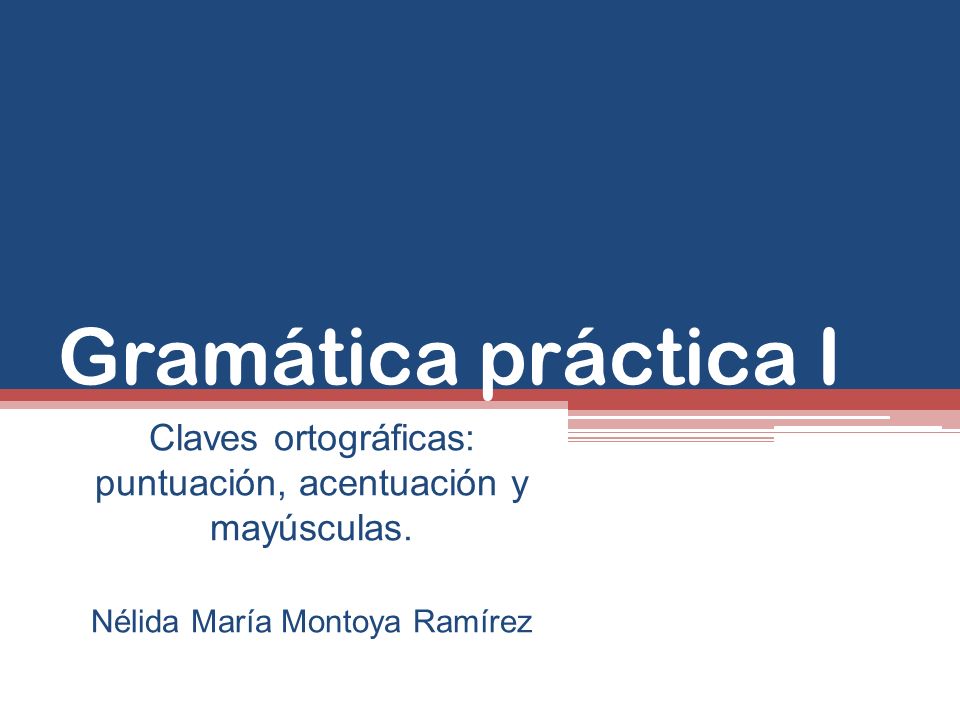 Gramática práctica I

Claves ortográficas: puntuación, acentuación y mayúsculas.

Nélida María Montoya Ramírez